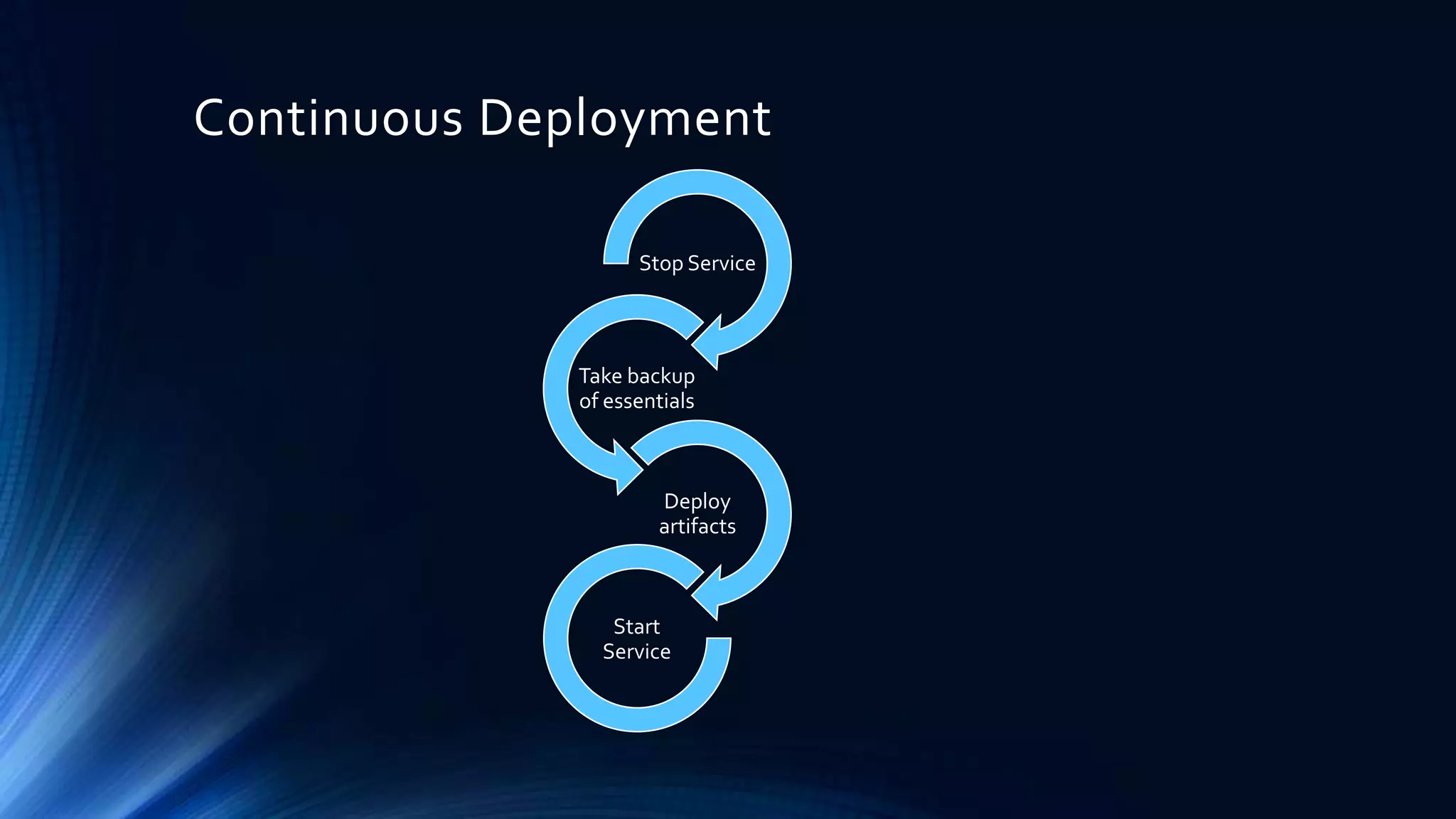 Continuous Deployment

Stop Service

Take backup of essentials

Deploy artifacts

Start Service